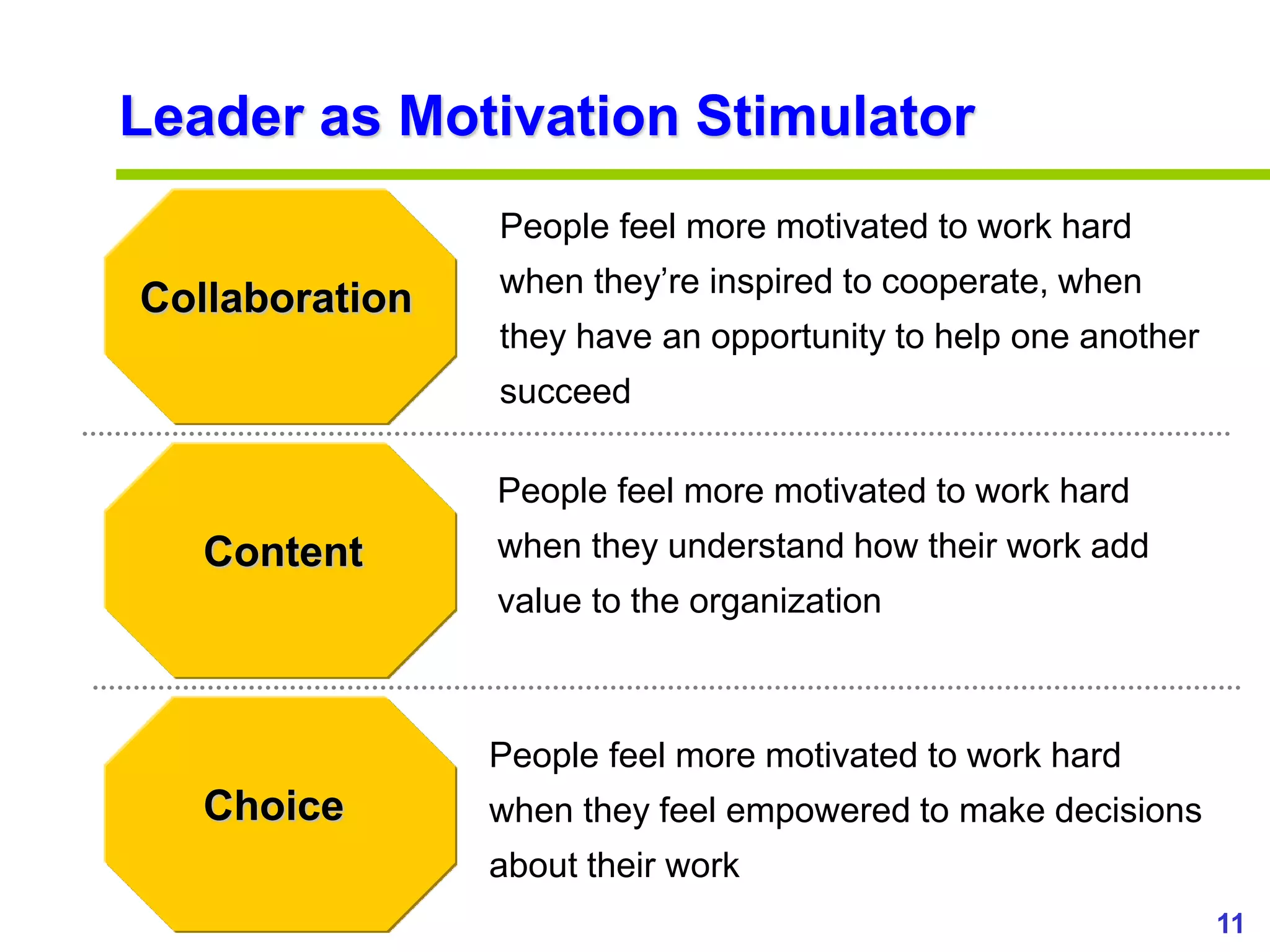 Leader as Motivation Stimulator

Collaboration

People feel more motivated to work hard when they’re inspired to cooperate, when they have an opportunity to help one another succeed

Content

People feel more motivated to work hard when they understand how their work add value to the organization

Choice

People feel more motivated to work hard when they feel empowered to make decisions about their work

11